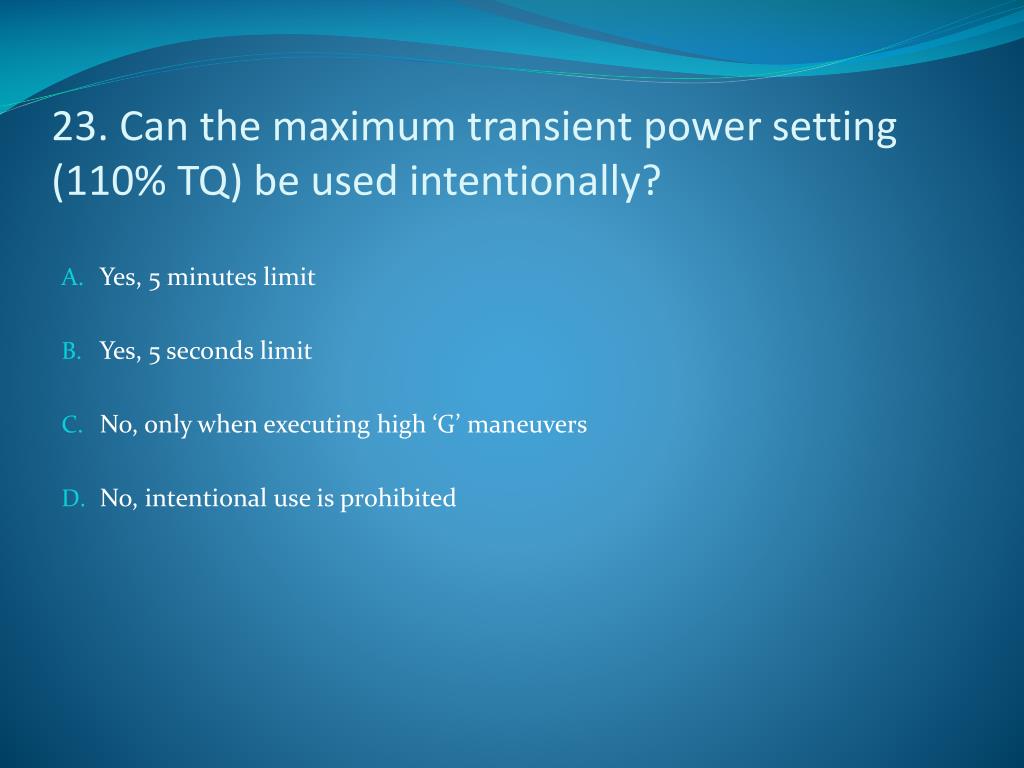 23. Can the maximum transient power setting (110% TQ) be used intentionally?

A. Yes, 5 minutes limit

B. Yes, 5 seconds limit

C. No, only when executing high ‘G’ maneuvers

D. No, intentional use is prohibited